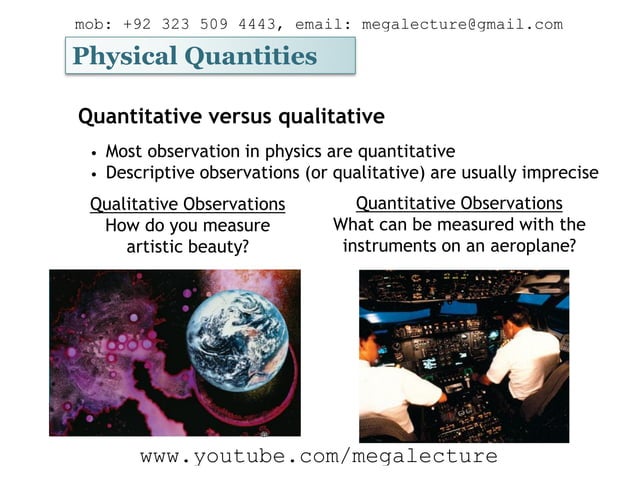 mob: +92 323 509 4443, email: megalecture@gmail.com

Physical Quantities

Quantitative versus qualitative

• Most observation in physics are quantitative
• Descriptive observations (or qualitative) are usually imprecise

Qualitative Observations
How do you measure artistic beauty?

Quantitative Observations
What can be measured with the instruments on an aeroplane?

www.youtube.com/megalecture